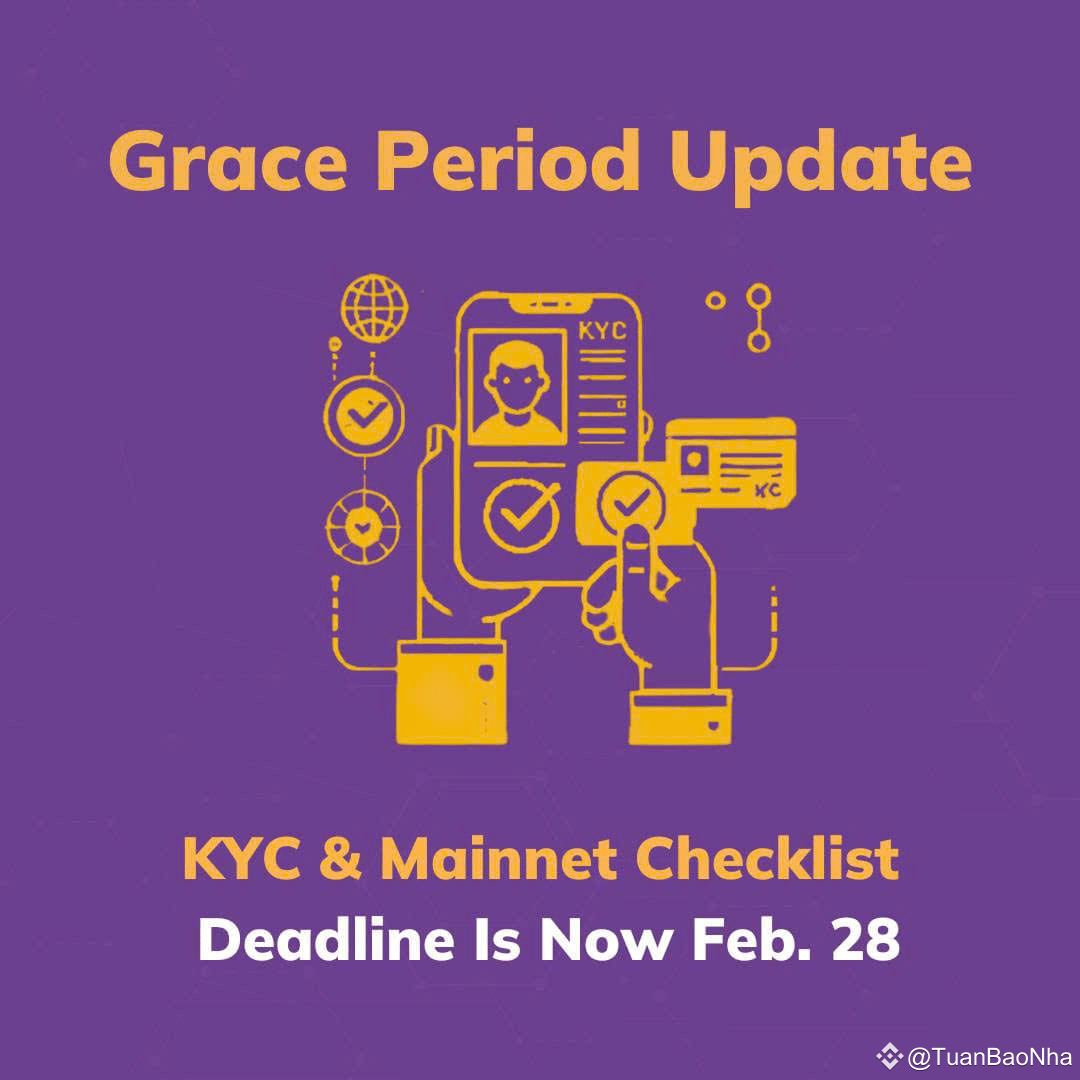 Grace Period Update

KYC

KYC

KYC & Mainnet Checklist

Deadline Is Now Feb. 28

@TuanBaoNha